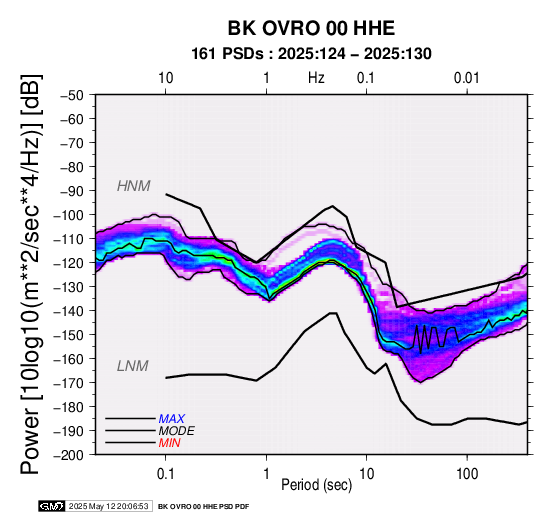 BK OVRO 00 HHE
161 PSDs : 2025:124 – 2025:130

10 1 Hz 0.1 0.01

Power [10log10(m**2/sec**4/Hz)] [dB]

−50
−60
−70
−80
−90
−100
−110
−120
−130
−140
−150
−160
−170
−180
−190
−200

HNM
LNM

MAX
MODE
MIN

0.1 1 10 100
Period (sec)

GMT 2025 May 12 20:06:53 BK OVRO 00 HHE PSD PDF